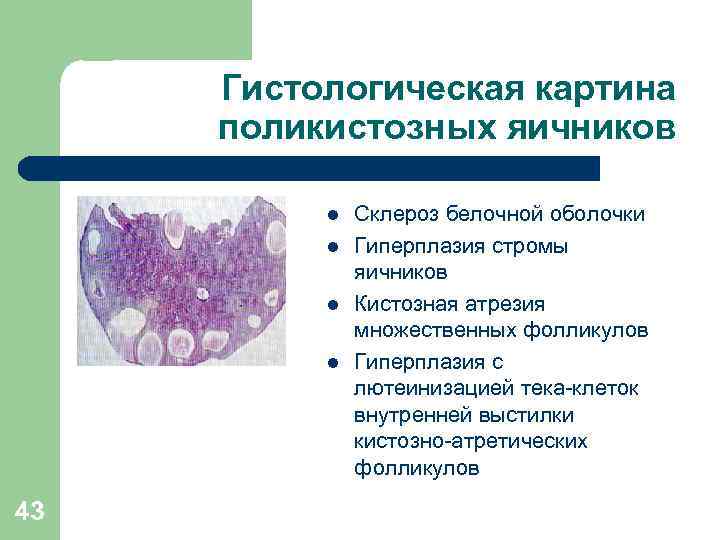 Гистологическая картина поликистозных яичников

- Склероз белочной оболочки
- Гиперплазия стромы яичников
- Кистозная атрезия множественных фолликулов
- Гиперплазия с лютеинизацией тека-клеток внутренней выстилки кистозно-атретических фолликулов

43